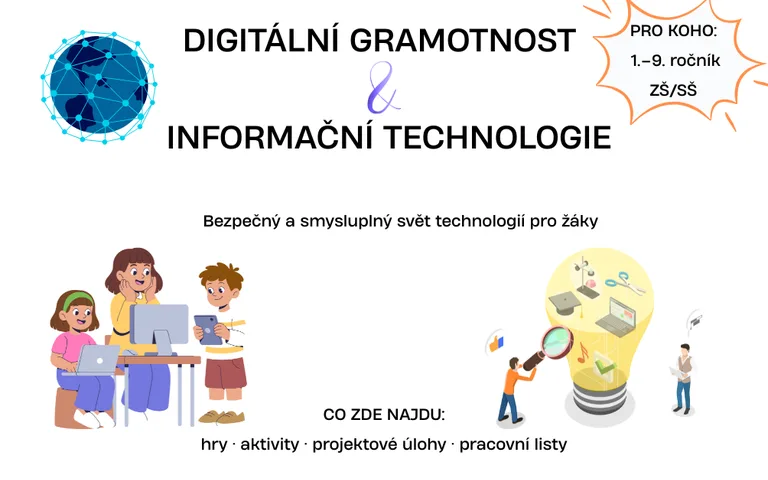 DIGITÁLNÍ GRAMOTNOST
&
INFORMAČNÍ TECHNOLOGIE

PRO KOHO:
1.–9. ročník
ZŠ/SŠ

Bezpečný a smysluplný svět technologií pro žáky

CO ZDE NAJDU:
hry · aktivity · projektové úlohy · pracovní listy